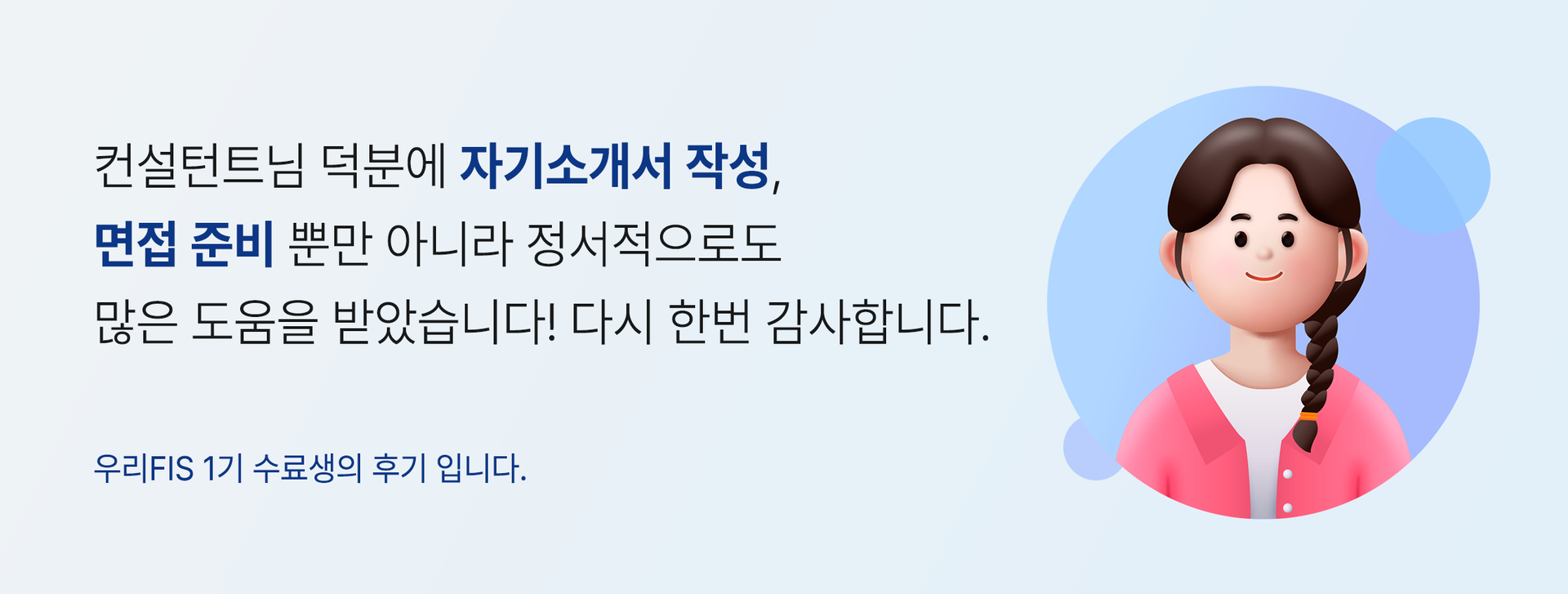 컨설턴트님 덕분에 자기소개서 작성,
면접 준비 뿐만 아니라 정서적으로도
많은 도움을 받았습니다! 다시 한번 감사합니다.

우리FIS 1기 수료생의 후기 입니다.